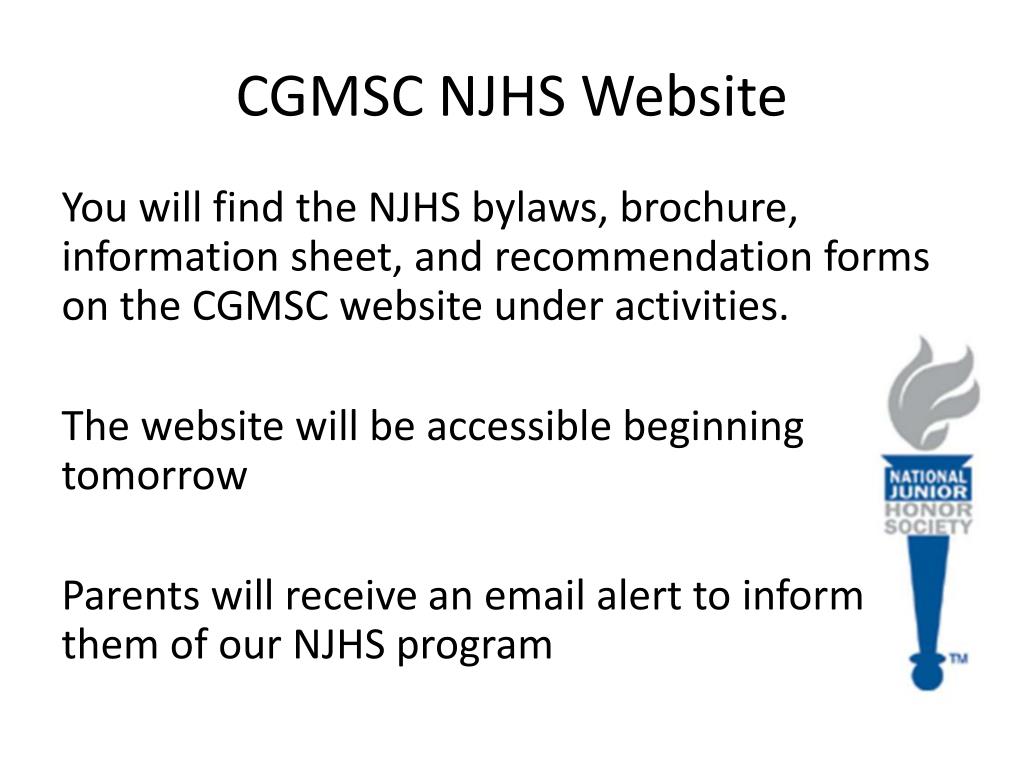 CGMSC NJHS Website

You will find the NJHS bylaws, brochure, information sheet, and recommendation forms on the CGMSC website under activities.

The website will be accessible beginning tomorrow

Parents will receive an email alert to inform them of our NJHS program

NATIONAL JUNIOR HONOR SOCIETY

TM